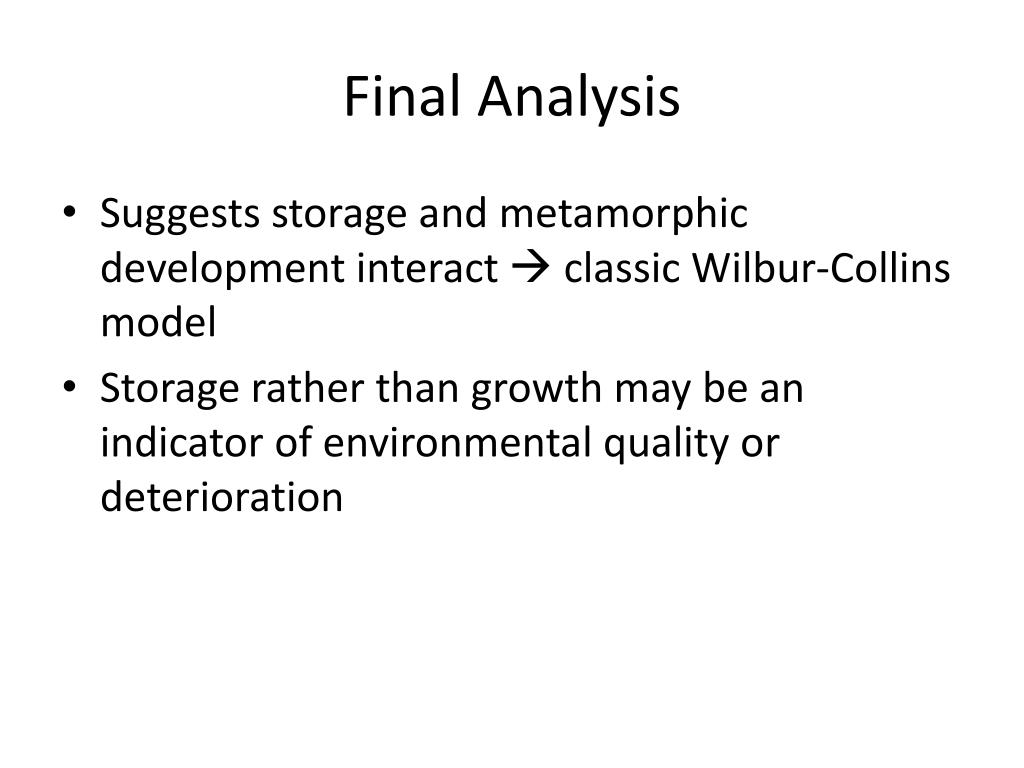 Final Analysis

• Suggests storage and metamorphic development interact → classic Wilbur-Collins model

• Storage rather than growth may be an indicator of environmental quality or deterioration